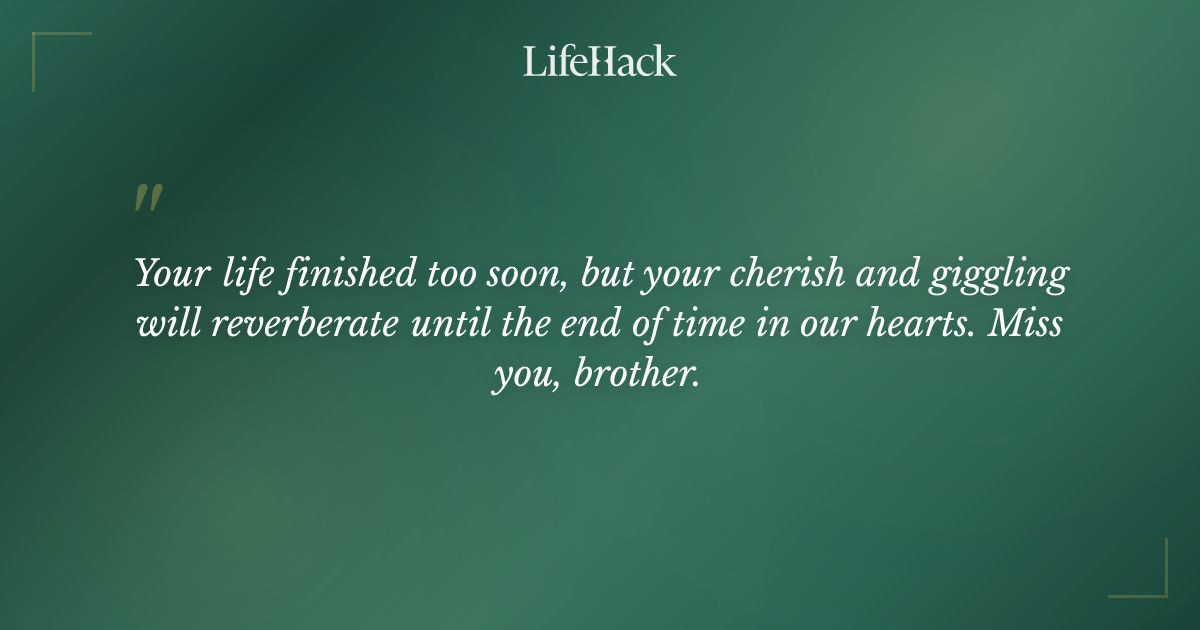 LifeHack

"

Your life finished too soon, but your cherish and giggling will reverberate until the end of time in our hearts. Miss you, brother.